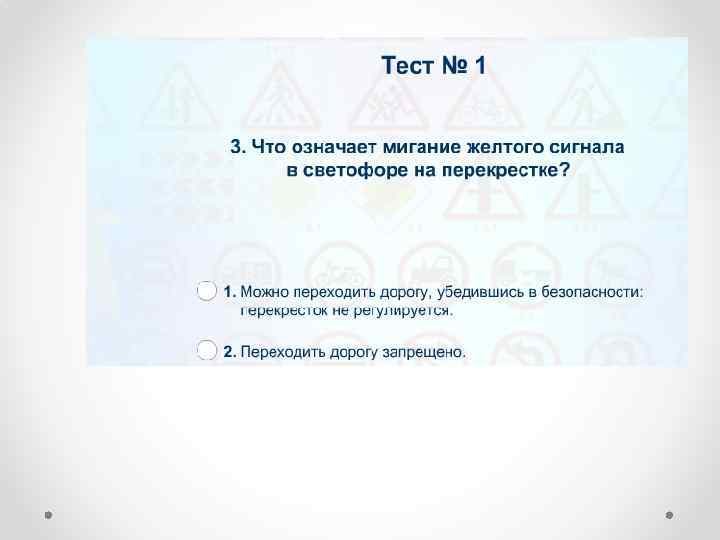 Тест № 1

3. Что означает мигание желтого сигнала в светофоре на перекрестке?

1. Можно переходить дорогу, убедившись в безопасности: перекресток не регулируется.

2. Переходить дорогу запрещено.